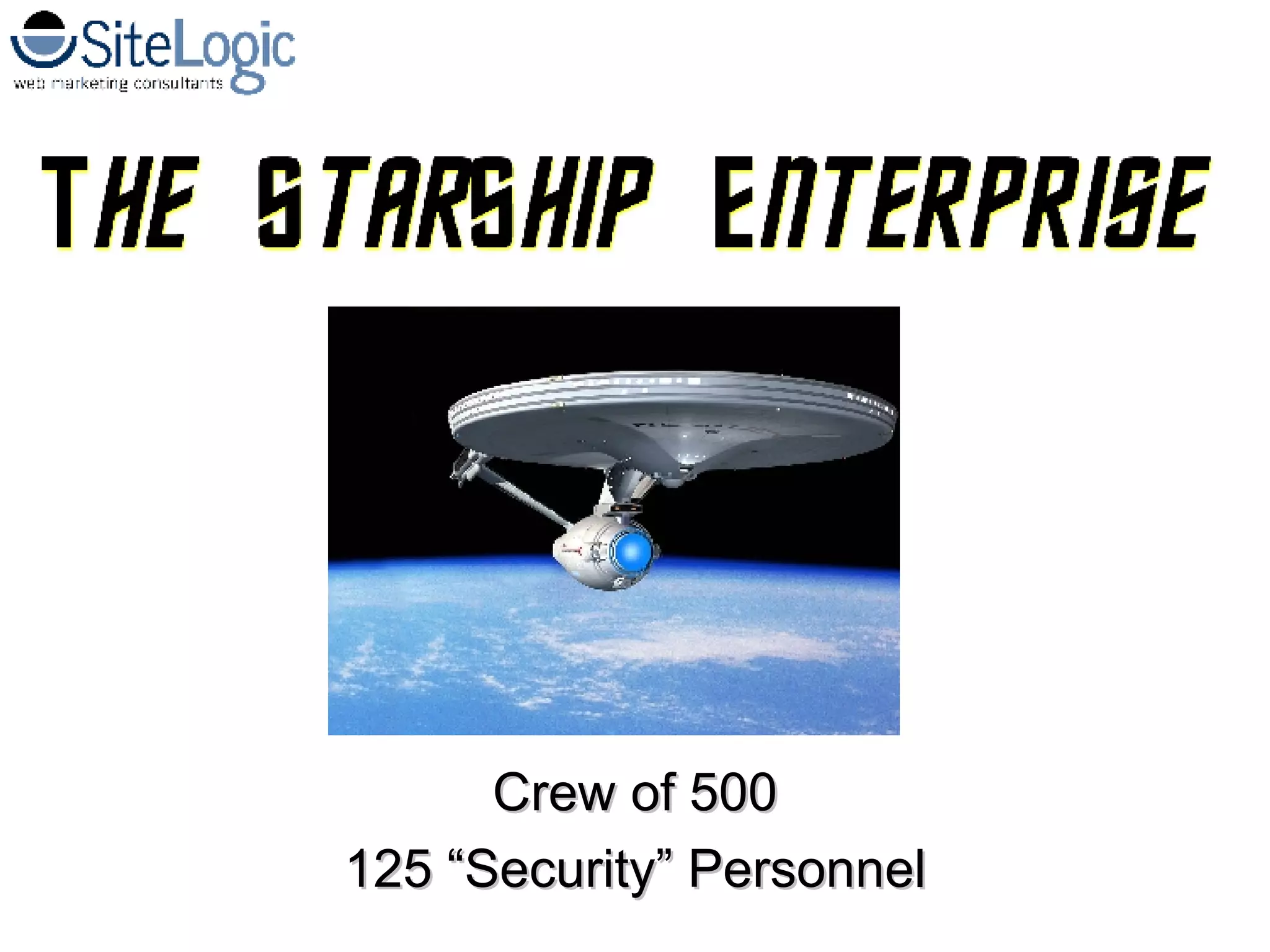 SiteLogic
web marketing consultants

THE STARSHIP ENTERPRISE

Crew of 500
125 “Security” Personnel